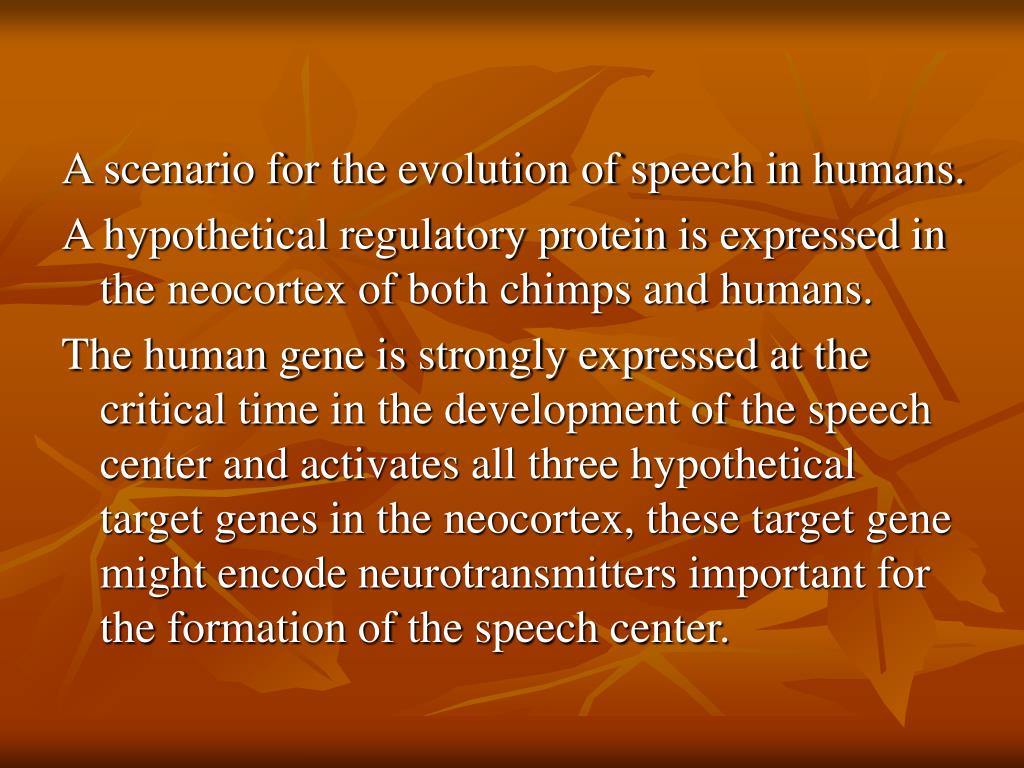 A scenario for the evolution of speech in humans.

A hypothetical regulatory protein is expressed in the neocortex of both chimps and humans.

The human gene is strongly expressed at the critical time in the development of the speech center and activates all three hypothetical target genes in the neocortex, these target gene might encode neurotransmitters important for the formation of the speech center.